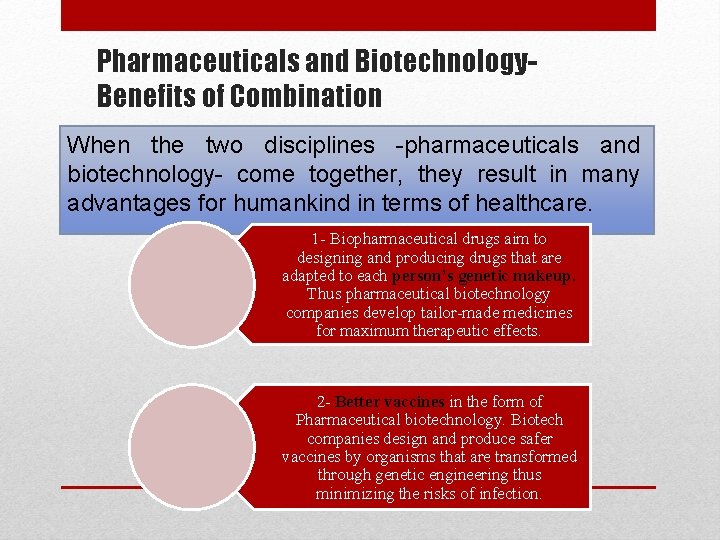 Pharmaceuticals and Biotechnology-Benefits of Combination

When the two disciplines -pharmaceuticals and biotechnology- come together, they result in many advantages for humankind in terms of healthcare.

1- Biopharmaceutical drugs aim to designing and producing drugs that are adapted to each person's genetic makeup. Thus pharmaceutical biotechnology companies develop tailor-made medicines for maximum therapeutic effects.

2- Better vaccines in the form of Pharmaceutical biotechnology. Biotech companies design and produce safer vaccines by organisms that are transformed through genetic engineering thus minimizing the risks of infection.